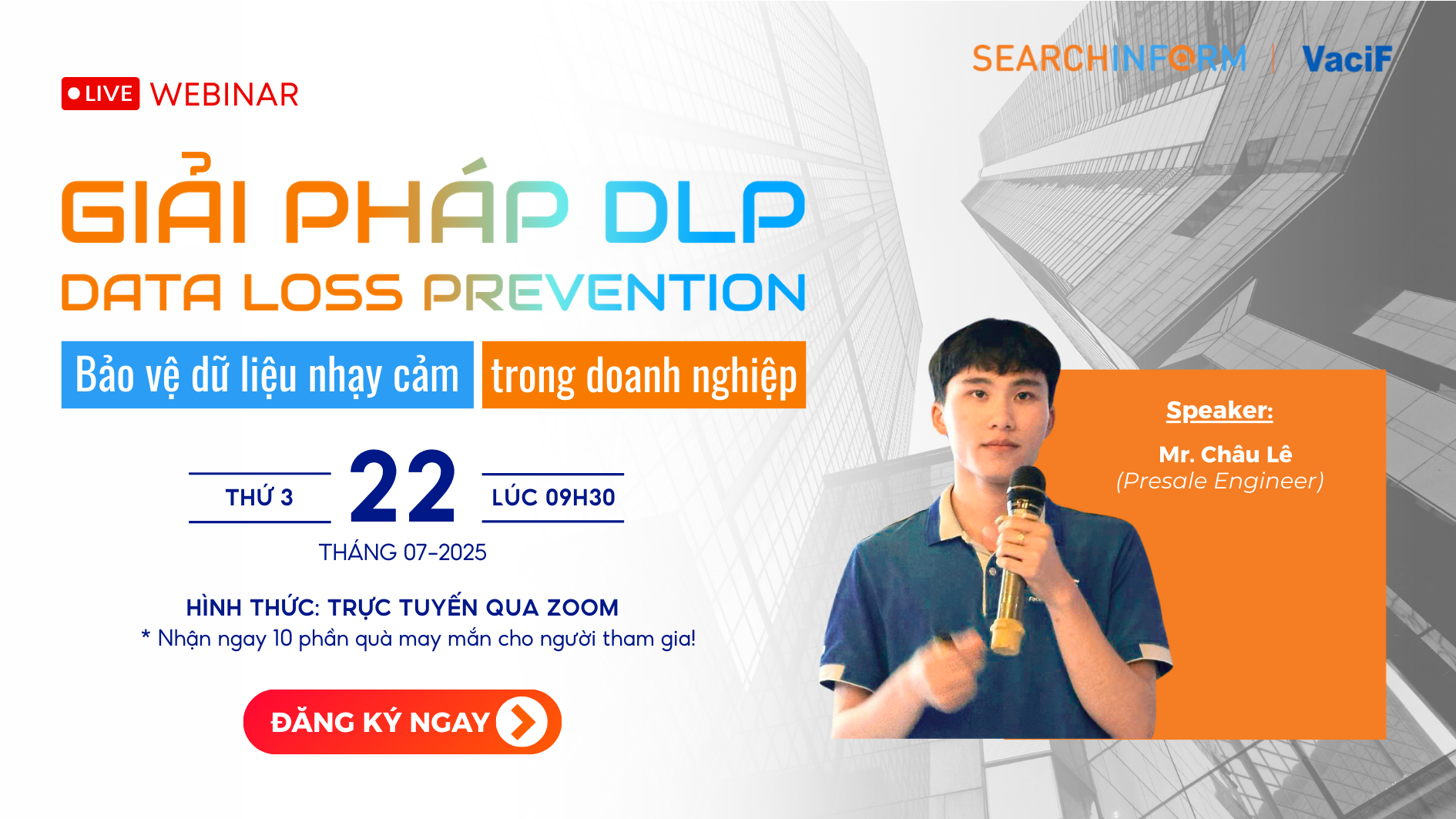 SEARCHINFORM | VaciF

LIVE WEBINAR

GIẢI PHÁP DLP
DATA LOSS PREVENTION

Bảo vệ dữ liệu nhạy cảm trong doanh nghiệp

THỨ 3 22 LÚC 09H30
THÁNG 07-2025

HÌNH THỨC: TRỰC TUYẾN QUA ZOOM
* Nhận ngay 10 phần quà may mắn cho người tham gia!

ĐĂNG KÝ NGAY

Speaker:
Mr. Châu Lê
(Presale Engineer)